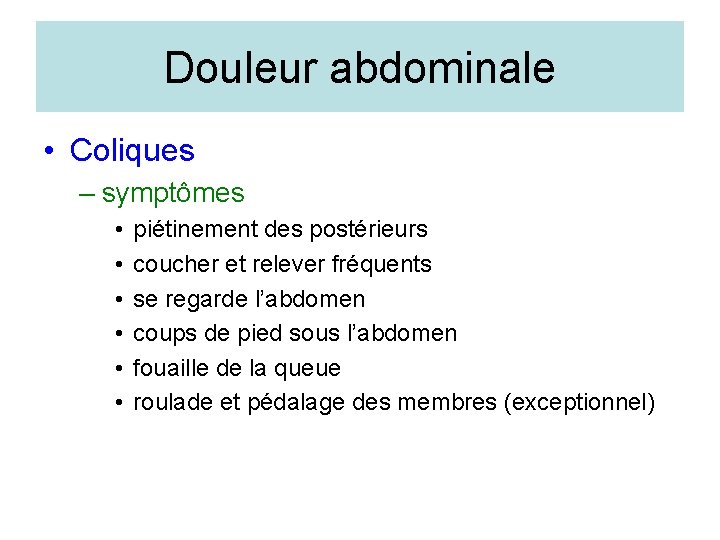 Douleur abdominale

• Coliques
– symptômes
• piétinement des postérieurs
• coucher et relever fréquents
• se regarde l'abdomen
• coups de pied sous l'abdomen
• fouaille de la queue
• roulade et pédalage des membres (exceptionnel)